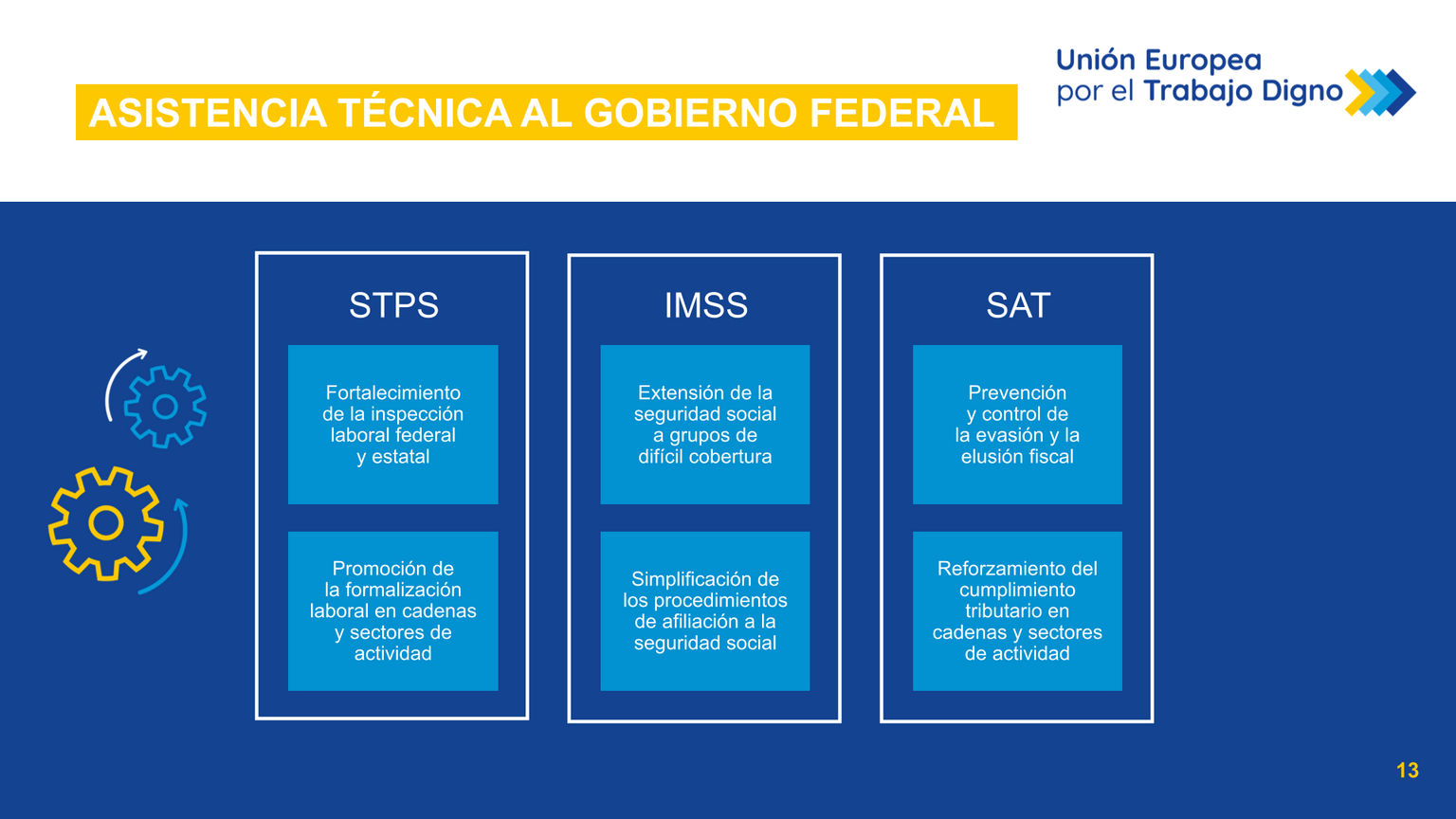 ASISTENCIA TÉCNICA AL GOBIERNO FEDERAL

Unión Europea por el Trabajo Digno

STPS

Fortalecimiento de la inspección laboral federal y estatal

Promoción de la formalización laboral en cadenas y sectores de actividad

IMSS

Extensión de la seguridad social a grupos de difícil cobertura

Simplificación de los procedimientos de afiliación a la seguridad social

SAT

Prevención y control de la evasión y la elusión fiscal

Reforzamiento del cumplimiento tributario en cadenas y sectores de actividad

13